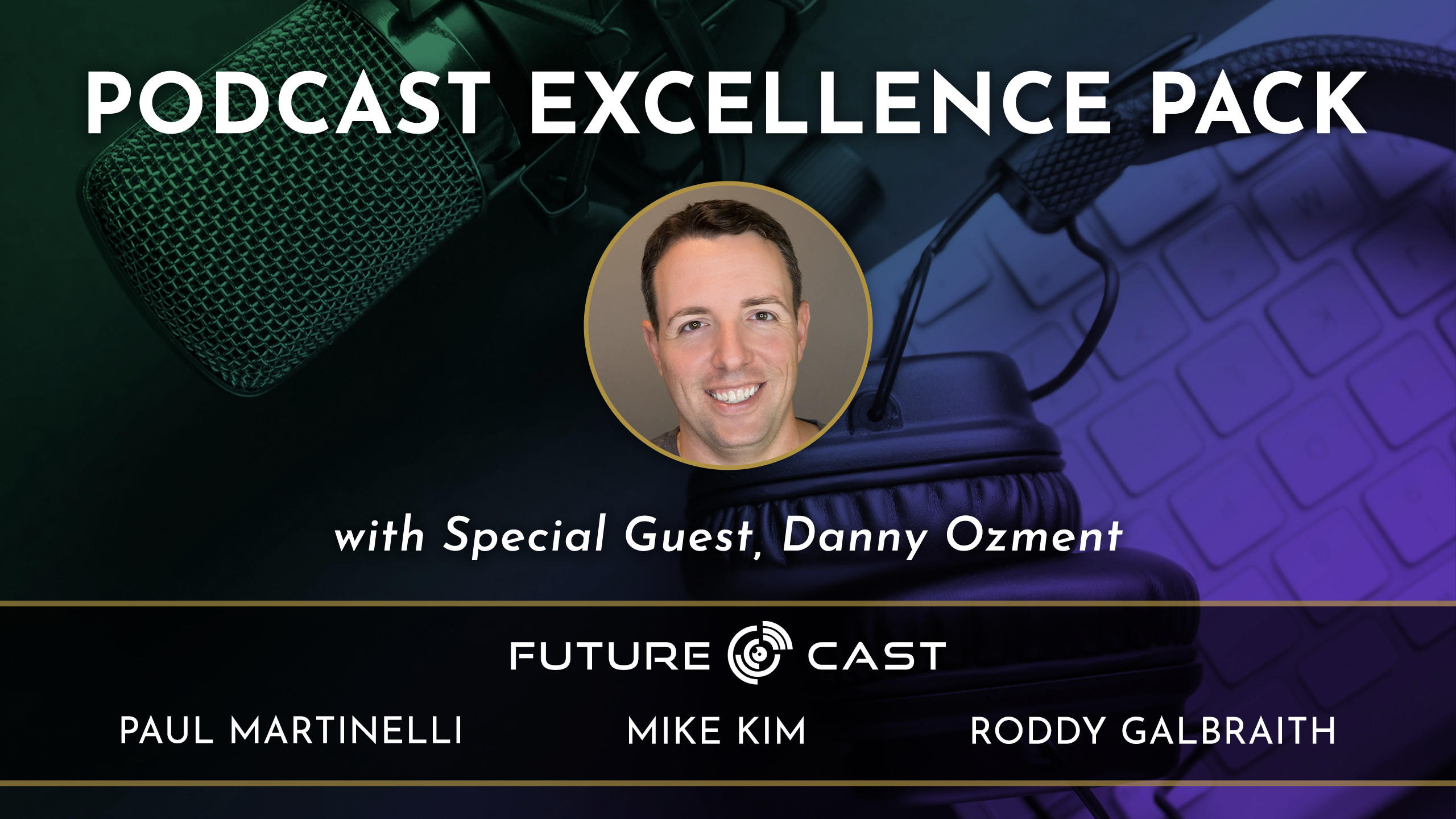 PODCAST EXCELLENCE PACK

with Special Guest, Danny Ozment

FUTURE CAST

PAUL MARTINELLI

MIKE KIM

RODDY GALBRAITH